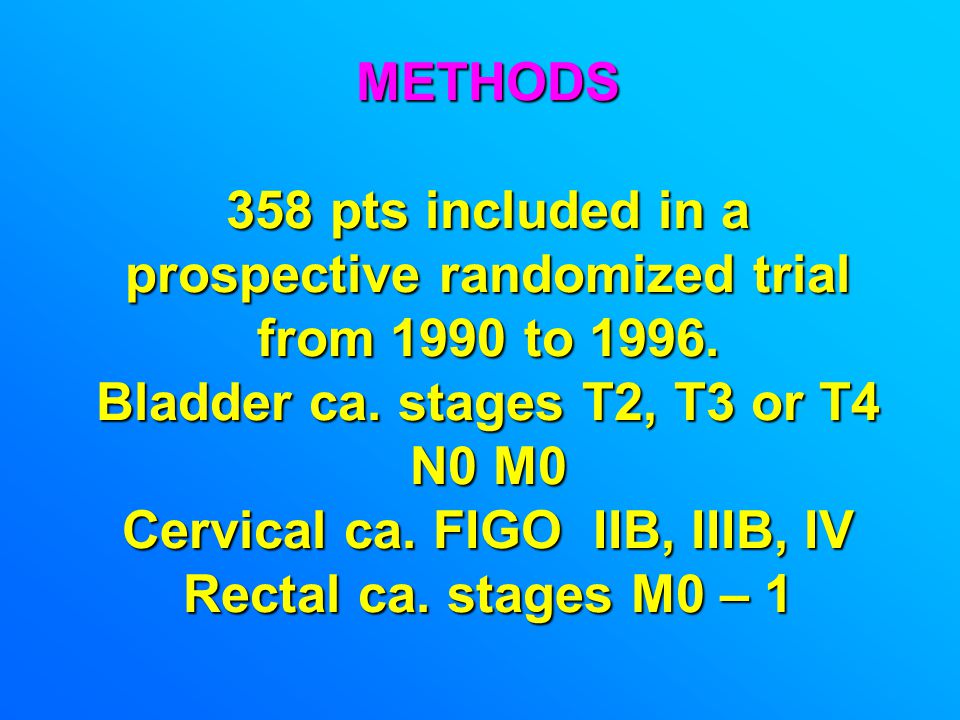 METHODS

358 pts included in a prospective randomized trial from 1990 to 1996.
Bladder ca. stages T2, T3 or T4 N0 M0
Cervical ca. FIGO IIB, IIIB, IV
Rectal ca. stages M0 – 1